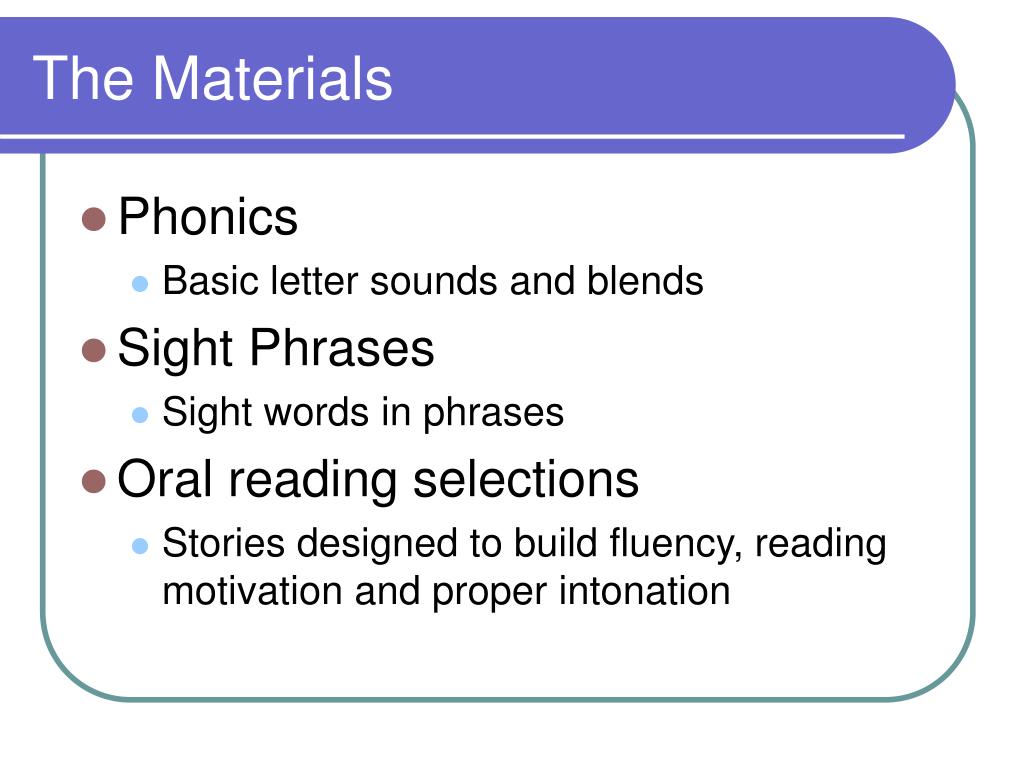 The Materials

- Phonics
  - Basic letter sounds and blends
- Sight Phrases
  - Sight words in phrases
- Oral reading selections
  - Stories designed to build fluency, reading motivation and proper intonation